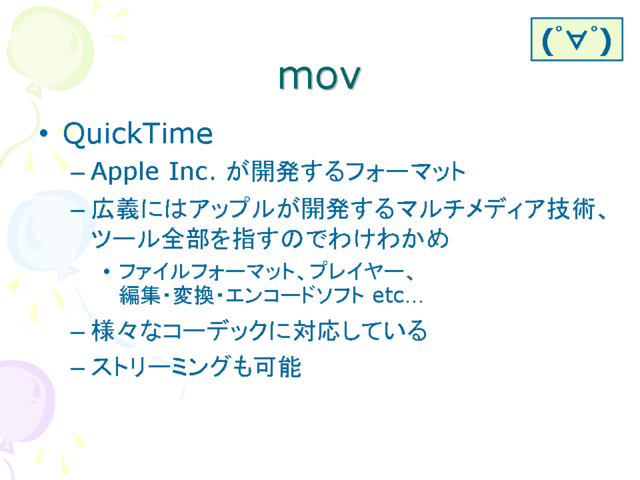 (ﾟ∀ﾟ)

mov

• QuickTime
– Apple Inc. が開発するフォーマット
– 広義にはアップルが開発するマルチメディア技術、ツール全部を指すのでわけわかめ
• ファイルフォーマット、プレイヤー、編集・変換・エンコードソフト etc…
– 様々なコーデックに対応している
– ストリーミングも可能